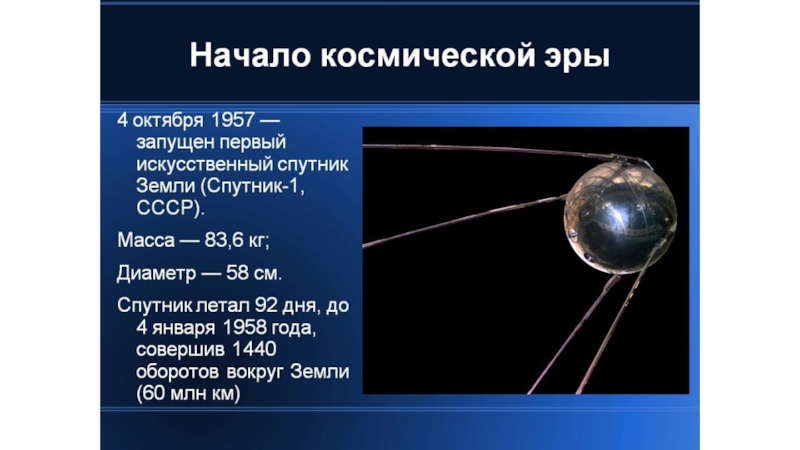 Начало космической эры

4 октября 1957 — запущен первый искусственный спутник Земли (Спутник-1, СССР).

Масса — 83,6 кг;

Диаметр — 58 см.

Спутник летал 92 дня, до 4 января 1958 года, совершив 1440 оборотов вокруг Земли (60 млн км)